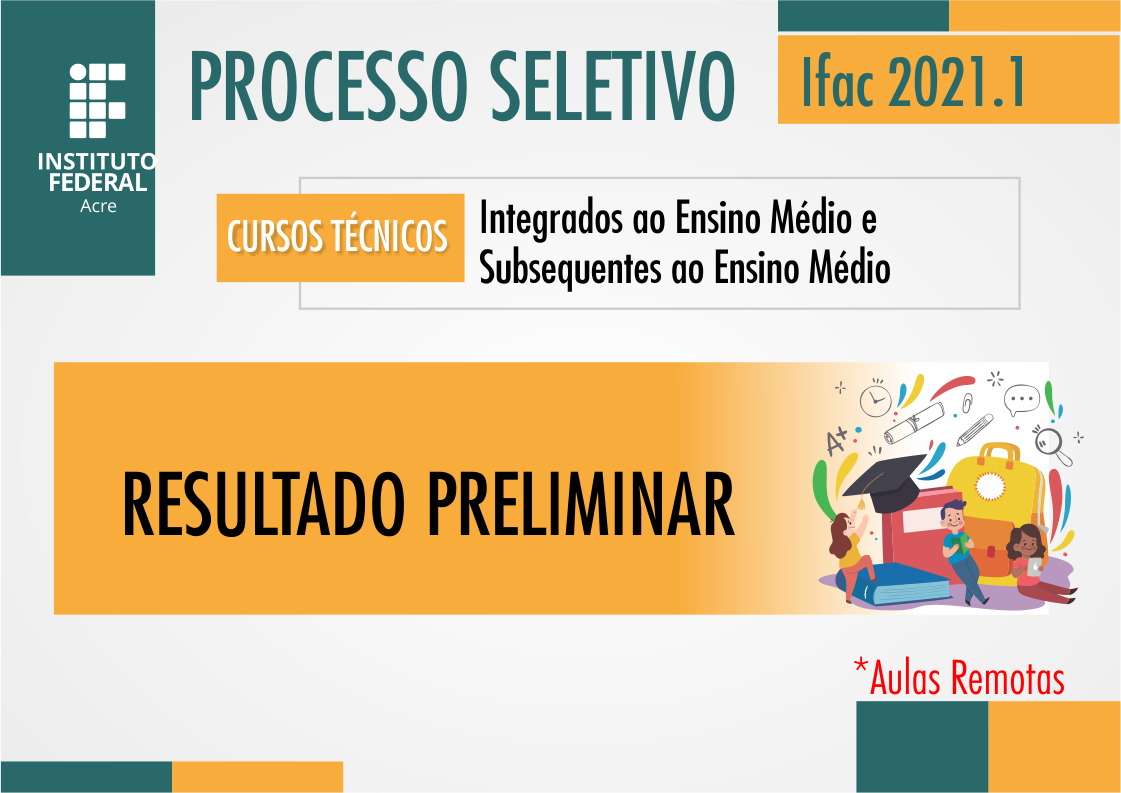 INSTITUTO FEDERAL
Acre

PROCESSO SELETIVO

Ifac 2021.1

CURSOS TÉCNICOS

Integrados ao Ensino Médio e Subsequentes ao Ensino Médio

RESULTADO PRELIMINAR

A+

*Aulas Remotas